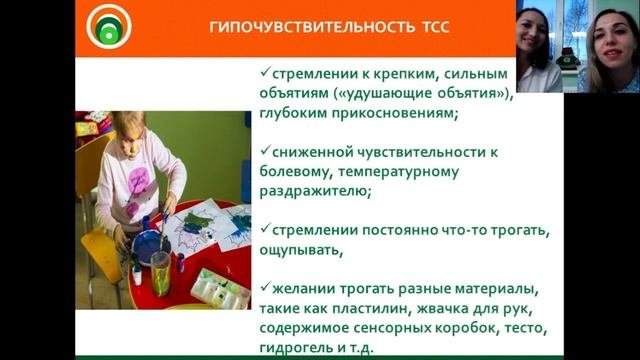 ГИПОЧУВСТВИТЕЛЬНОСТЬ ТСС

✓стремлении к крепким, сильным объятиям («удушающие объятия»), глубоким прикосновениям;

✓сниженной чувствительности к болевому, температурному раздражителю;

✓стремлении постоянно что-то трогать, ощупывать,

✓желании трогать разные материалы, такие как пластилин, жвачка для рук, содержимое сенсорных коробок, тесто, гидрогель и т.д.